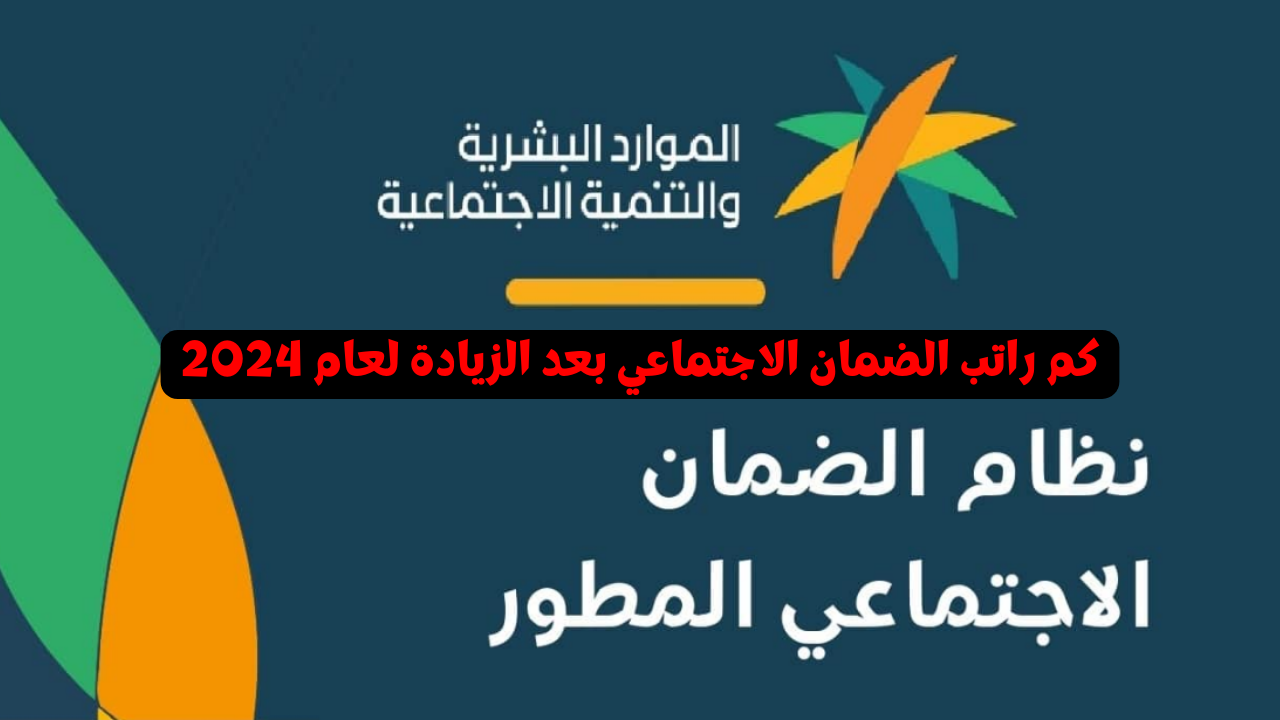 الموارد البشرية والتنمية الاجتماعية

كم راتب الضمان الاجتماعي بعد الزيادة لعام 2024

نظام الضمان الاجتماعي المطور